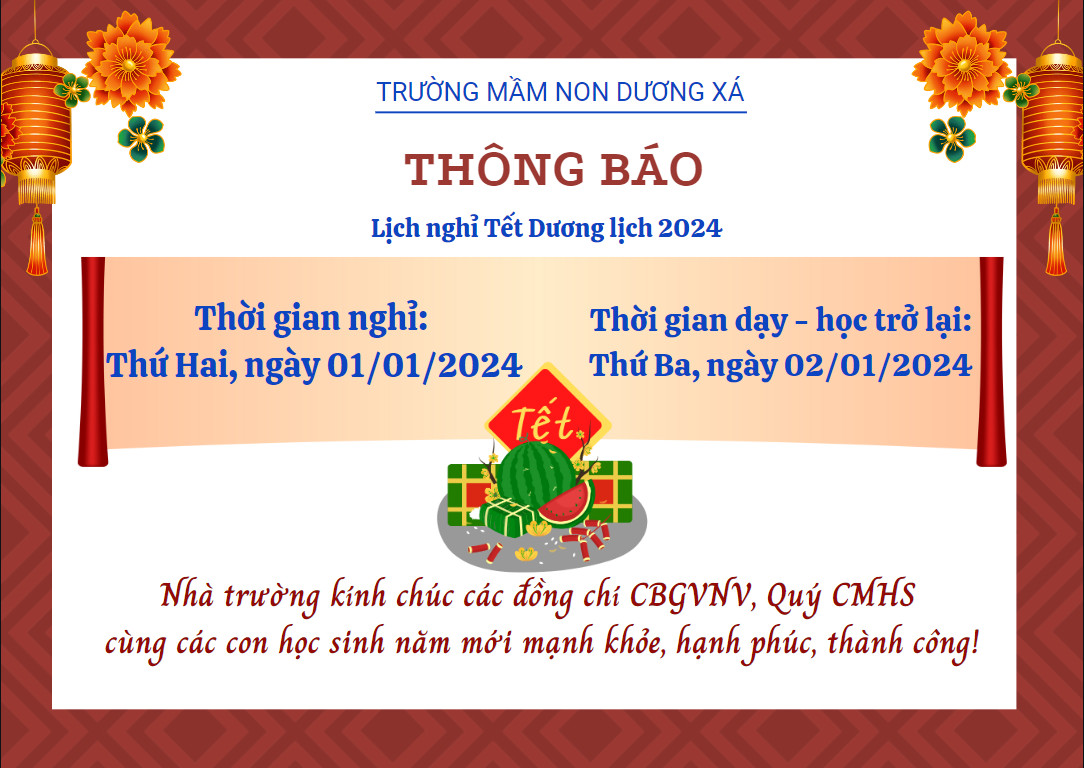 TRƯỜNG MẦM NON DƯƠNG XÁ

THÔNG BÁO

Lịch nghỉ Tết Dương lịch 2024

Thời gian nghỉ:
Thứ Hai, ngày 01/01/2024

Thời gian dạy - học trở lại:
Thứ Ba, ngày 02/01/2024

Tết

Nhà trường kính chúc các đồng chí CBGVNV, Quý CMHS cùng các con học sinh năm mới mạnh khỏe, hạnh phúc, thành công!